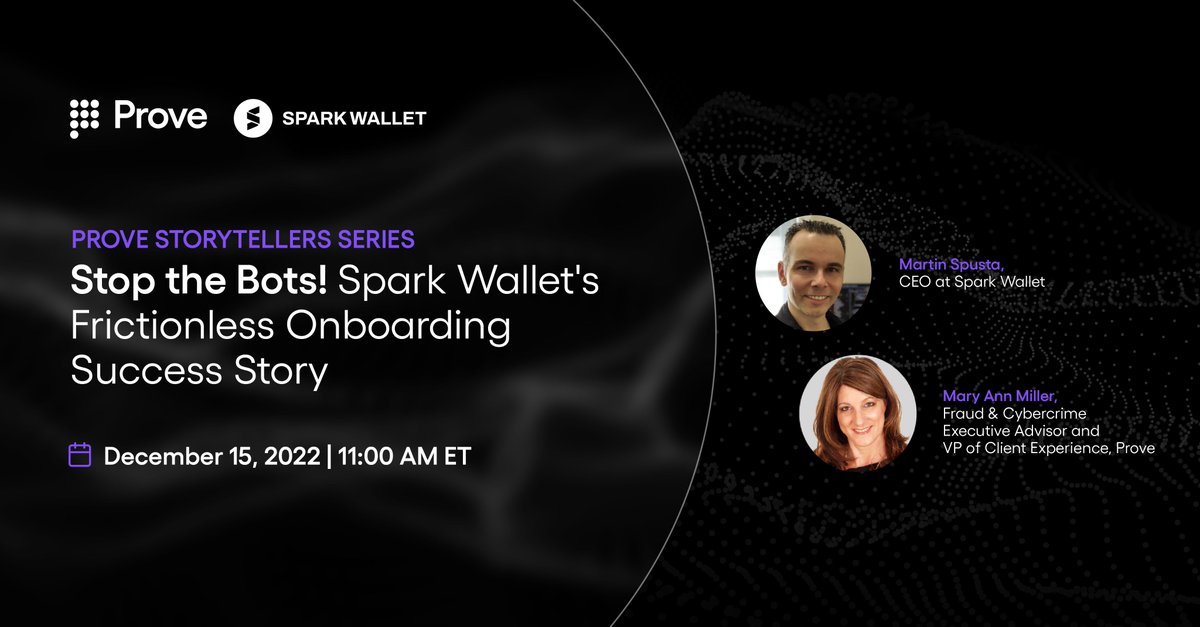 Prove SPARK WALLET

PROVE STORYTELLERS SERIES

Stop the Bots! Spark Wallet's Frictionless Onboarding Success Story

December 15, 2022 | 11:00 AM ET

Martin Spusta,
CEO at Spark Wallet

Mary Ann Miller,
Fraud & Cybercrime Executive Advisor and VP of Client Experience, Prove